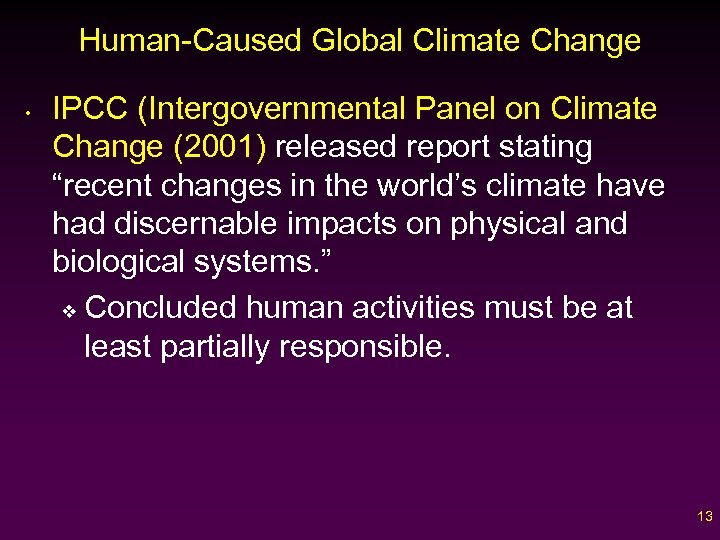 Human-Caused Global Climate Change

• IPCC (Intergovernmental Panel on Climate Change (2001) released report stating “recent changes in the world’s climate have had discernable impacts on physical and biological systems.”

❖ Concluded human activities must be at least partially responsible.

13